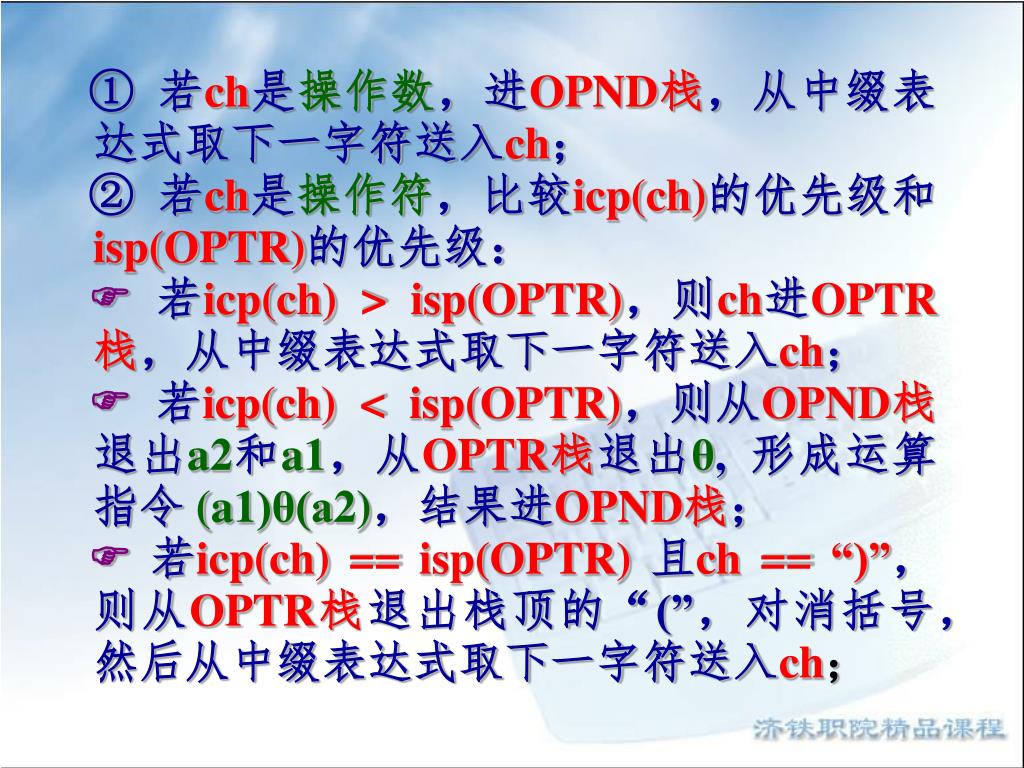 ① 若ch是操作数，进OPND栈，从中缀表达式取下一字符送入ch；
② 若ch是操作符，比较icp(ch)的优先级和isp(OPTR)的优先级：
☞ 若icp(ch) > isp(OPTR)，则ch进OPTR栈，从中缀表达式取下一字符送入ch；
☞ 若icp(ch) < isp(OPTR)，则从OPND栈退出a2和a1，从OPTR栈退出θ, 形成运算指令 (a1)θ(a2)，结果进OPND栈；
☞ 若icp(ch) == isp(OPTR) 且ch == “)”，则从OPTR栈退出栈顶的“(”，对消括号，然后从中缀表达式取下一字符送入ch；

济铁职院精品课程